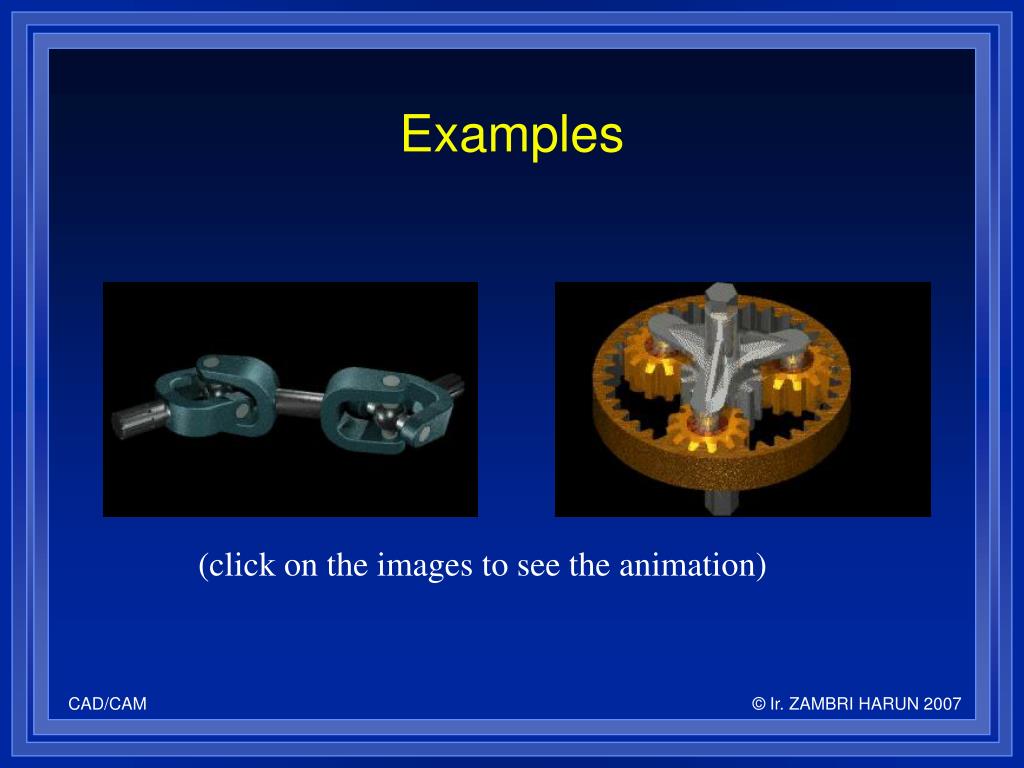 Examples

(click on the images to see the animation)

CAD/CAM

© Ir. ZAMBRI HARUN 2007